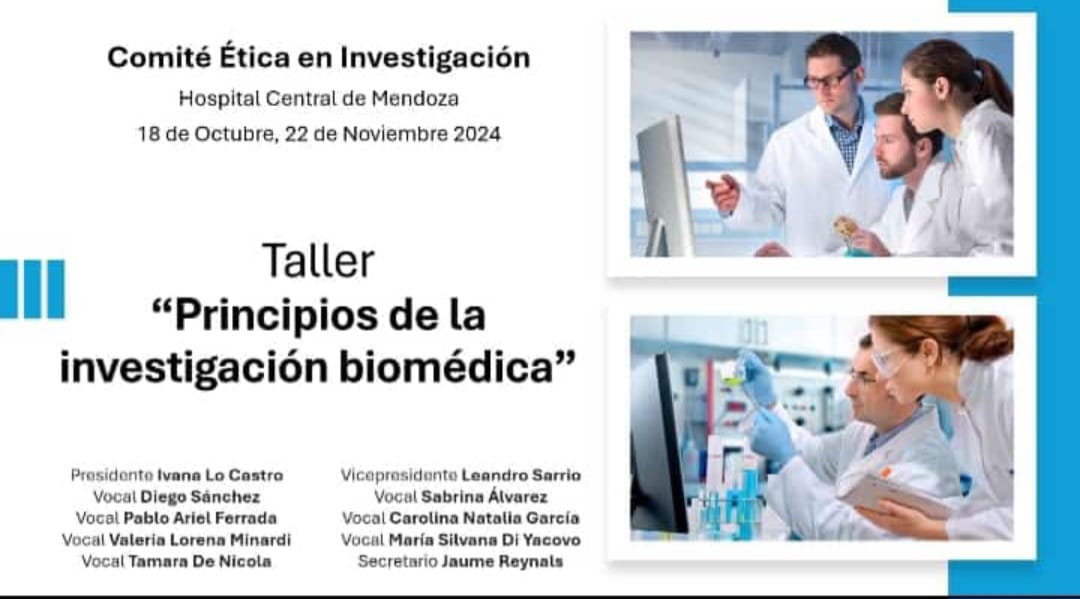 Comité Ética en Investigación
Hospital Central de Mendoza
18 de Octubre, 22 de Noviembre 2024

Taller
"Principios de la investigación biomédica"

Presidente Ivana Lo Castro
Vocal Diego Sánchez
Vocal Pablo Ariel Ferrada
Vocal Valeria Lorena Minardi
Vocal Tamara De Nicola

Vicepresidente Leandro Sarrio
Vocal Sabrina Álvarez
Vocal Carolina Natalia García
Vocal María Silvana Di Yacovo
Secretario Jaume Reynals